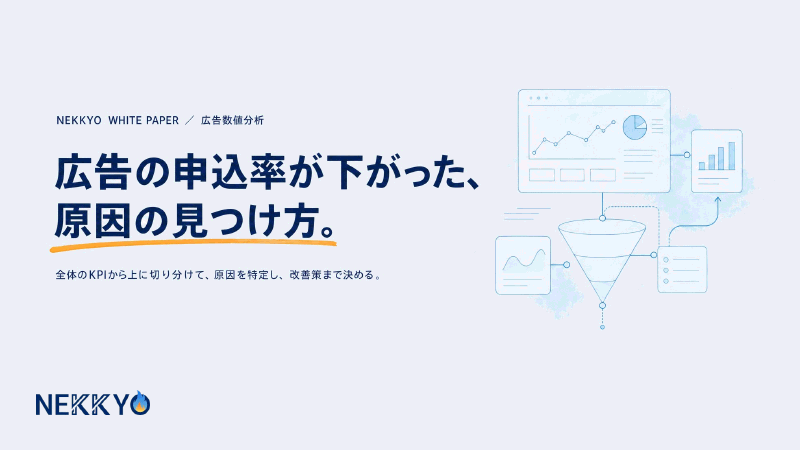 NEKKYO WHITE PAPER ／ 広告数値分析

広告の申込率が下がった、原因の見つけ方。

全体のKPIから上に切り分けて、原因を特定し、改善策まで決める。

NEKKYO